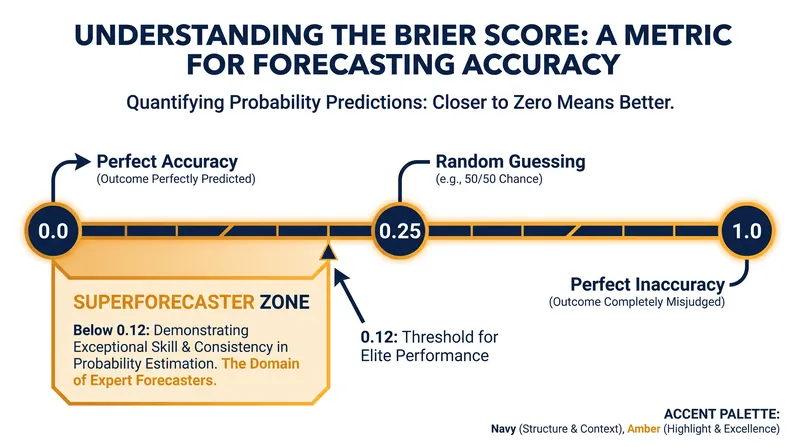 UNDERSTANDING THE BRIER SCORE: A METRIC FOR FORECASTING ACCURACY

Quantifying Probability Predictions: Closer to Zero Means Better.

Perfect Accuracy
(Outcome Perfectly Predicted)

Random Guessing
(e.g., 50/50 Chance)

0.0

0.25

1.0

Perfect Inaccuracy
(Outcome Completely Misjudged)

SUPERFORECASTER ZONE

Below 0.12: Demonstrating Exceptional Skill & Consistency in Probability Estimation. The Domain of Expert Forecasters.

0.12: Threshold for Elite Performance

ACCENT PALETTE:
Navy (Structure & Context), Amber (Highlight & Excellence)